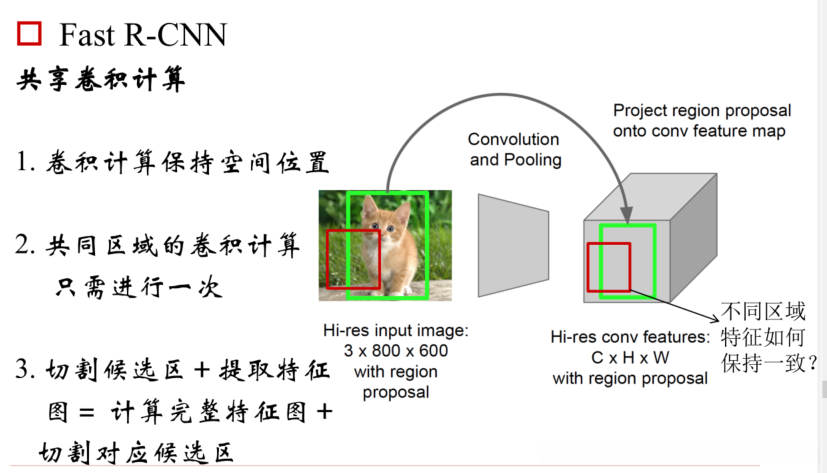 Fast R-CNN

共享卷积计算

1. 卷积计算保持空间位置

2. 共同区域的卷积计算只需进行一次

3. 切割候选区 + 提取特征图 = 计算完整特征图 + 切割对应候选区

Convolution and Pooling

Project region proposal onto conv feature map

Hi-res input image: 3 x 800 x 600 with region proposal

Hi-res conv features: C x H x W with region proposal

不同区域特征如何保持一致？